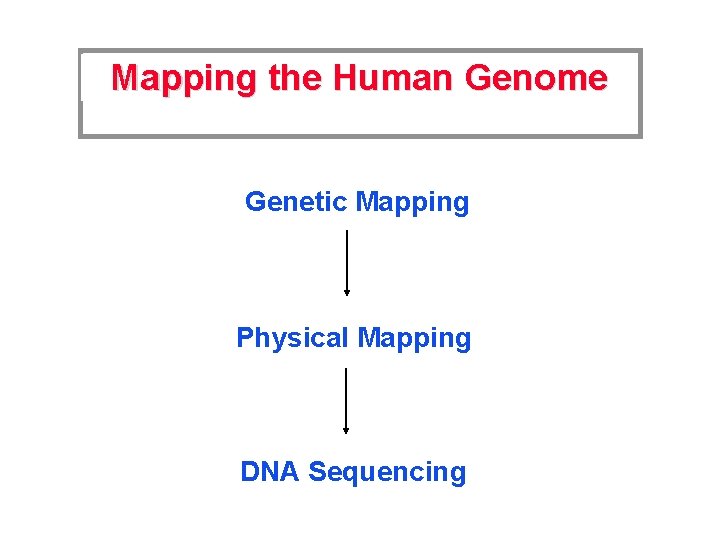 Mapping the Human Genome

Genetic Mapping

Physical Mapping

DNA Sequencing